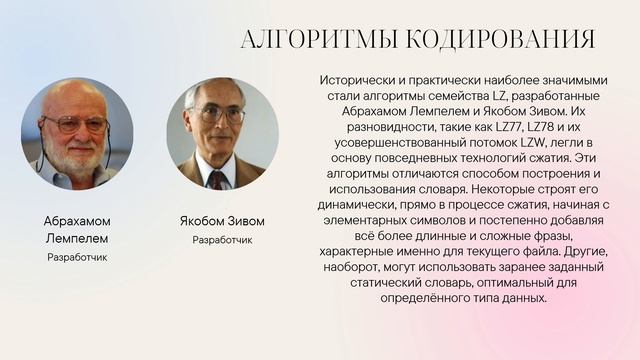 АЛГОРИТМЫ КОДИРОВАНИЯ

Абрахамом Лемпелем
Разработчик

Якобом Зивом
Разработчик

Исторически и практически наиболее значимыми стали алгоритмы семейства LZ, разработанные Абрахамом Лемпелем и Якобом Зивом. Их разновидности, такие как LZ77, LZ78 и их усовершенствованный потомок LZW, легли в основу повседневных технологий сжатия. Эти алгоритмы отличаются способом построения и использования словаря. Некоторые строят его динамически, прямо в процессе сжатия, начиная с элементарных символов и постепенно добавляя всё более длинные и сложные фразы, характерные именно для текущего файла. Другие, наоборот, могут использовать заранее заданный статический словарь, оптимальный для определённого типа данных.